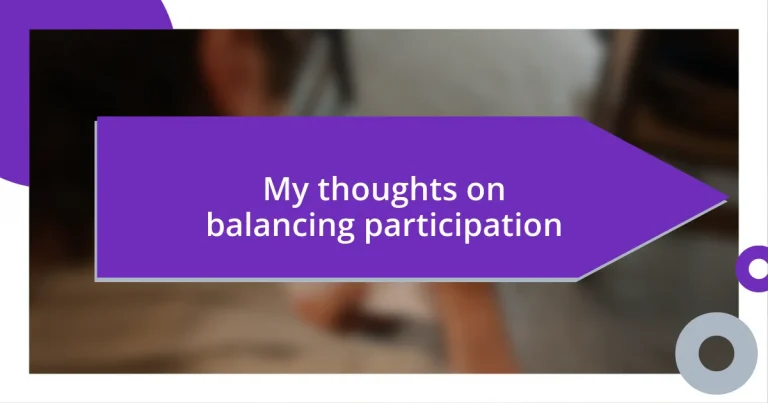 My thoughts on balancing participation